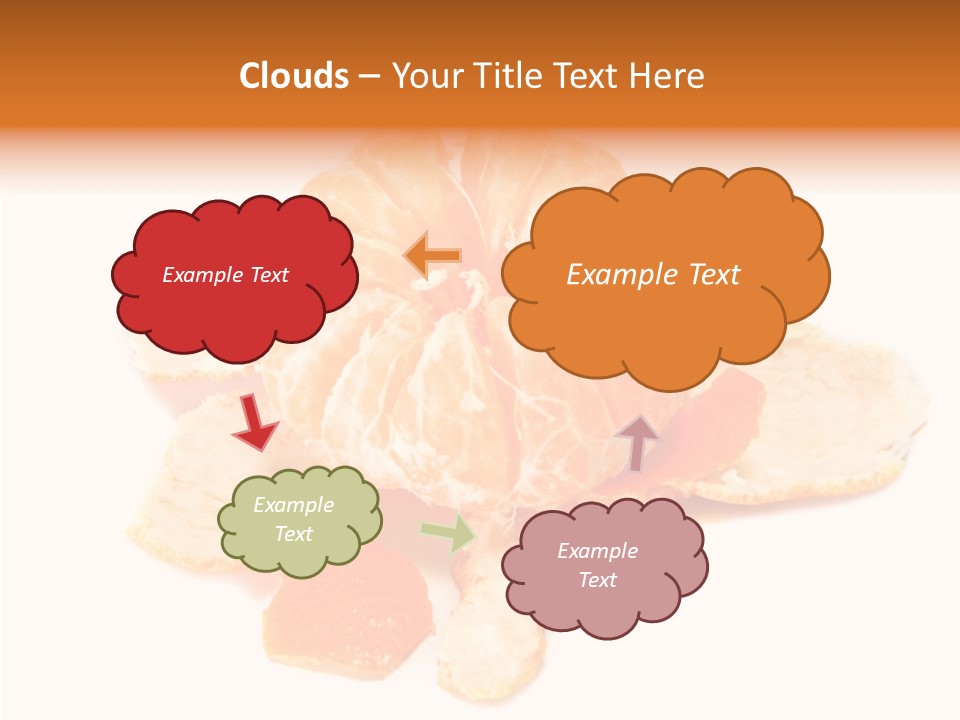 Clouds – Your Title Text Here

Example Text

Example Text

Example Text

Example Text